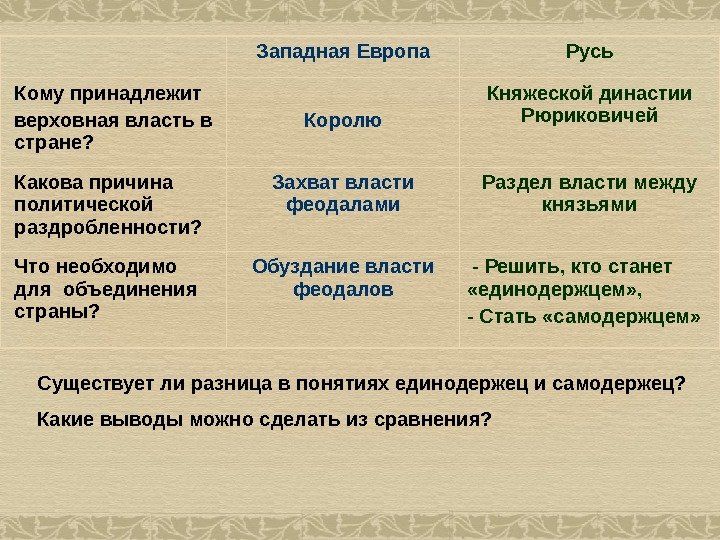 | | Западная Европа | Русь |
|---|---|---|
| Кому принадлежит верховная власть в стране? | Королю | Княжеской династии Рюриковичей |
| Какова причина политической раздробленности? | Захват власти феодалами | Раздел власти между князьями |
| Что необходимо для объединения страны? | Обуздание власти феодалов | - Решить, кто станет «единодержцем», - Стать «самодержцем» |

Существует ли разница в понятиях единодержец и самодержец?

Какие выводы можно сделать из сравнения?